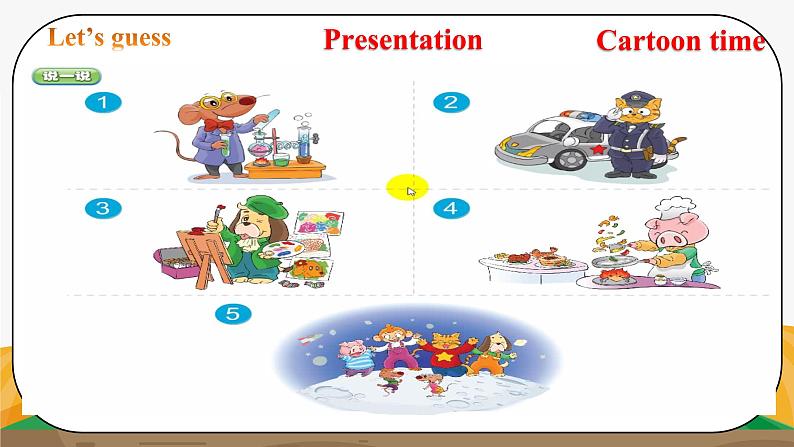 Let's guess

Presentation

Cartoon time

说一说

1

2

3

4

5